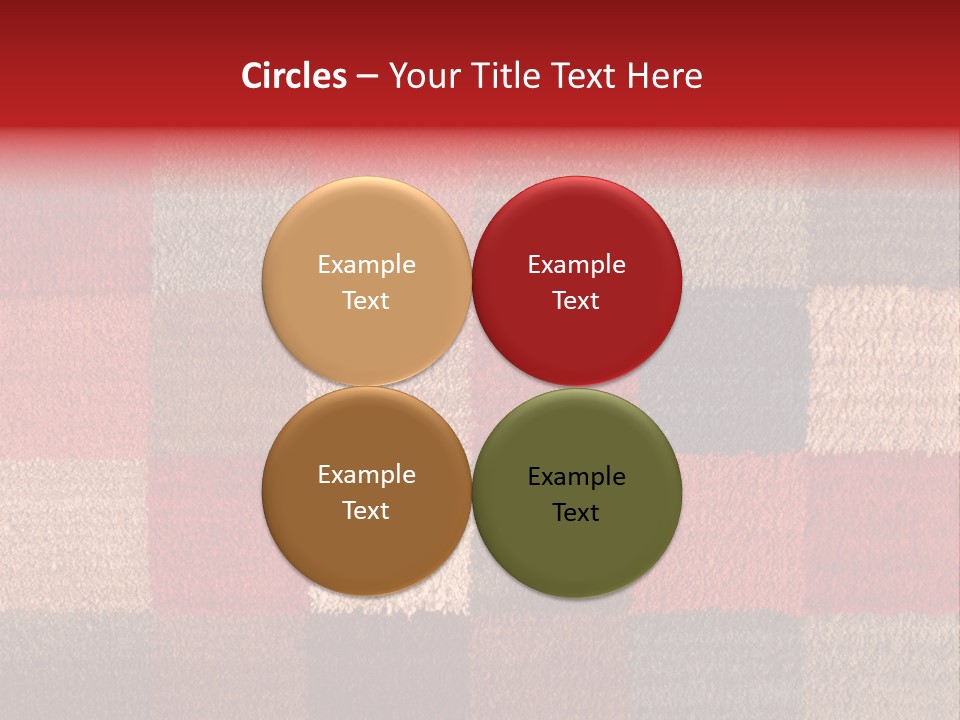 Circles – Your Title Text Here

Example Text

Example Text

Example Text

Example Text